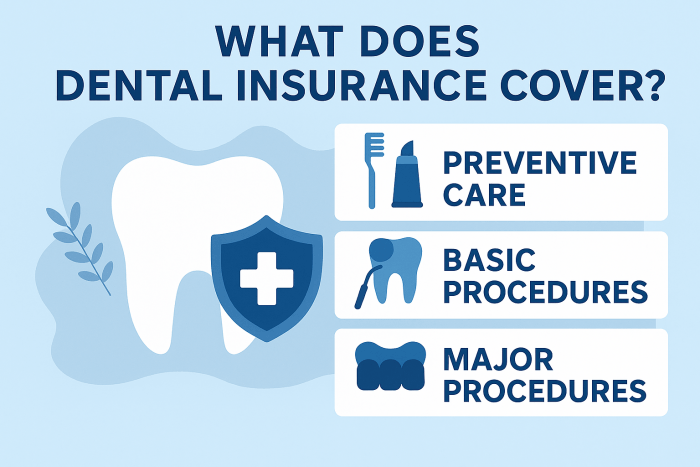 WHAT DOES DENTAL INSURANCE COVER?

PREVENTIVE CARE

BASIC PROCEDURES

MAJOR PROCEDURES